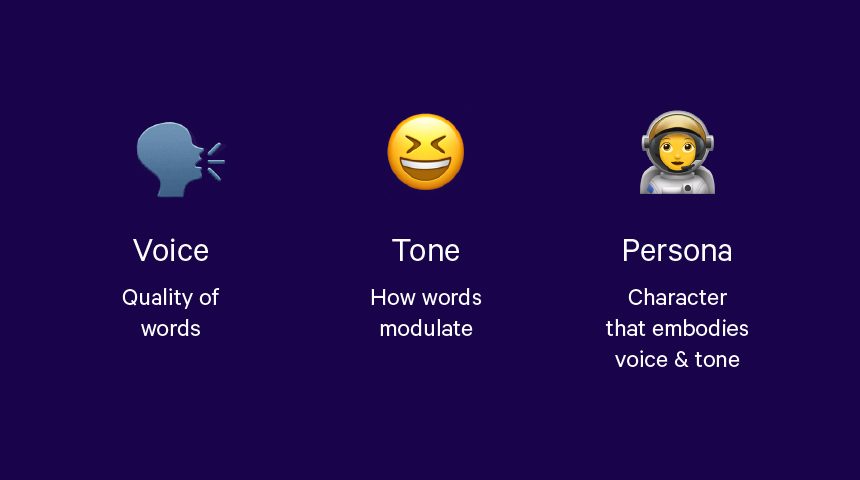 Voice

Quality of words

Tone

How words modulate

Persona

Character that embodies voice & tone